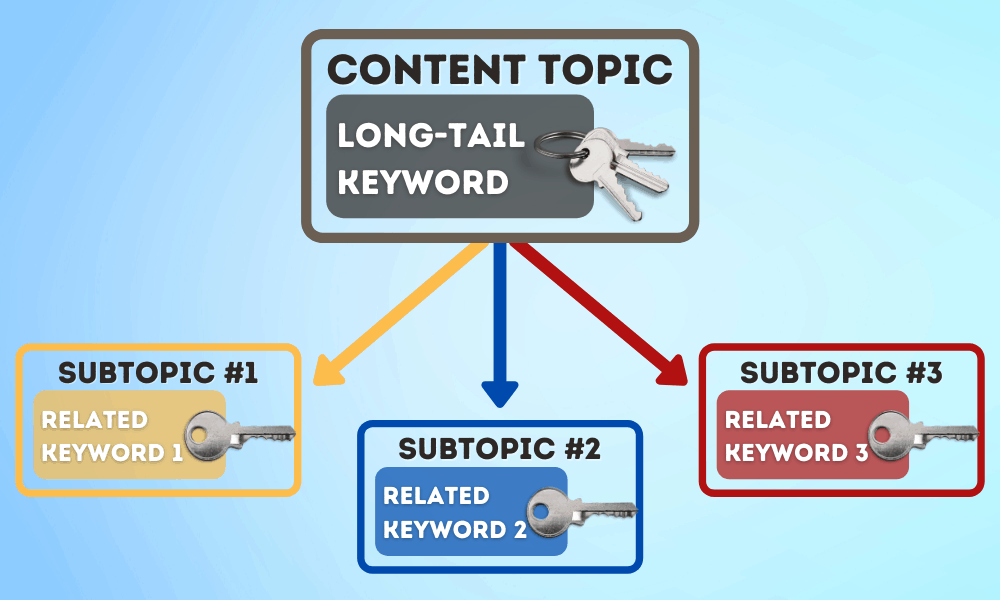 CONTENT TOPIC

LONG-TAIL KEYWORD

SUBTOPIC #1

RELATED KEYWORD 1

SUBTOPIC #2

RELATED KEYWORD 2

SUBTOPIC #3

RELATED KEYWORD 3